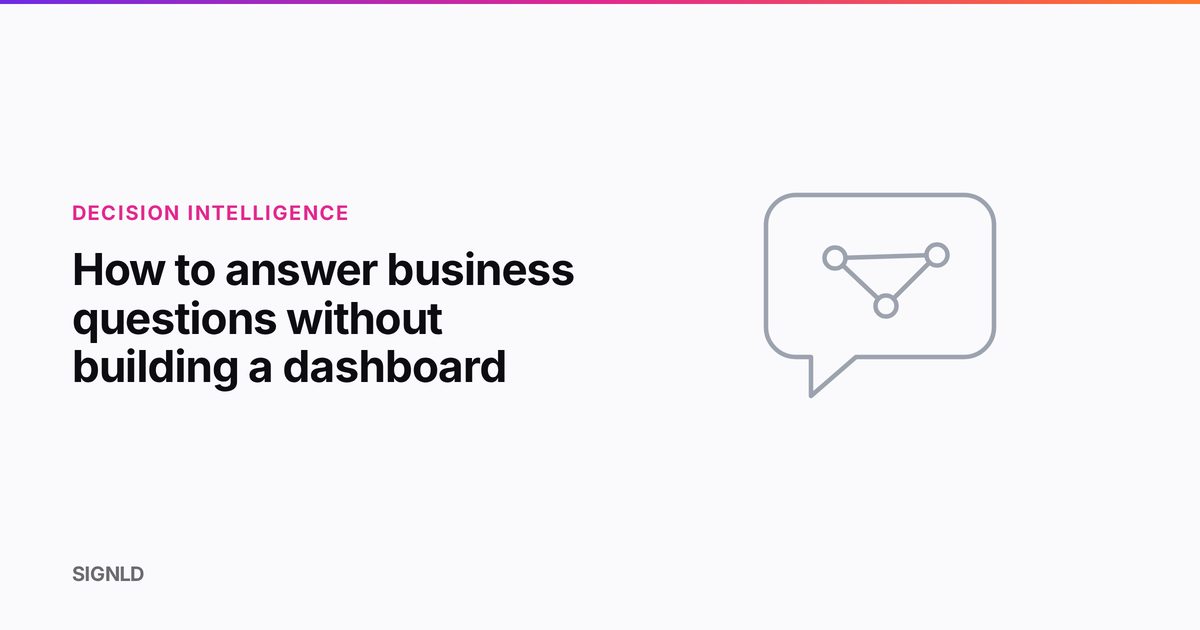 DECISION INTELLIGENCE

How to answer business questions without building a dashboard

SIGNLD